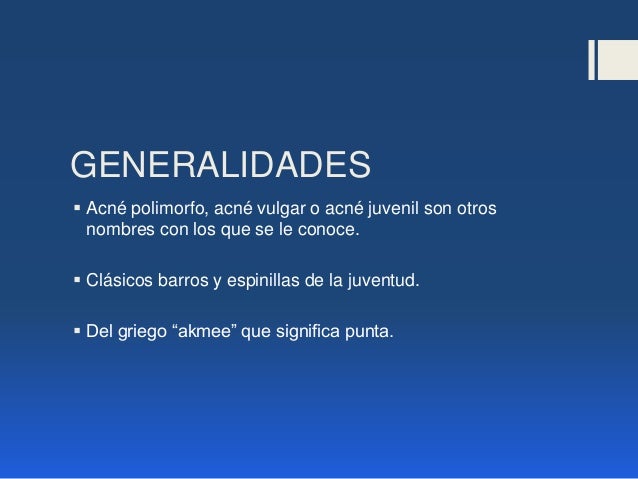 GENERALIDADES

▪ Acné polimorfo, acné vulgar o acné juvenil son otros nombres con los que se le conoce.

▪ Clásicos barros y espinillas de la juventud.

▪ Del griego “akmee” que significa punta.